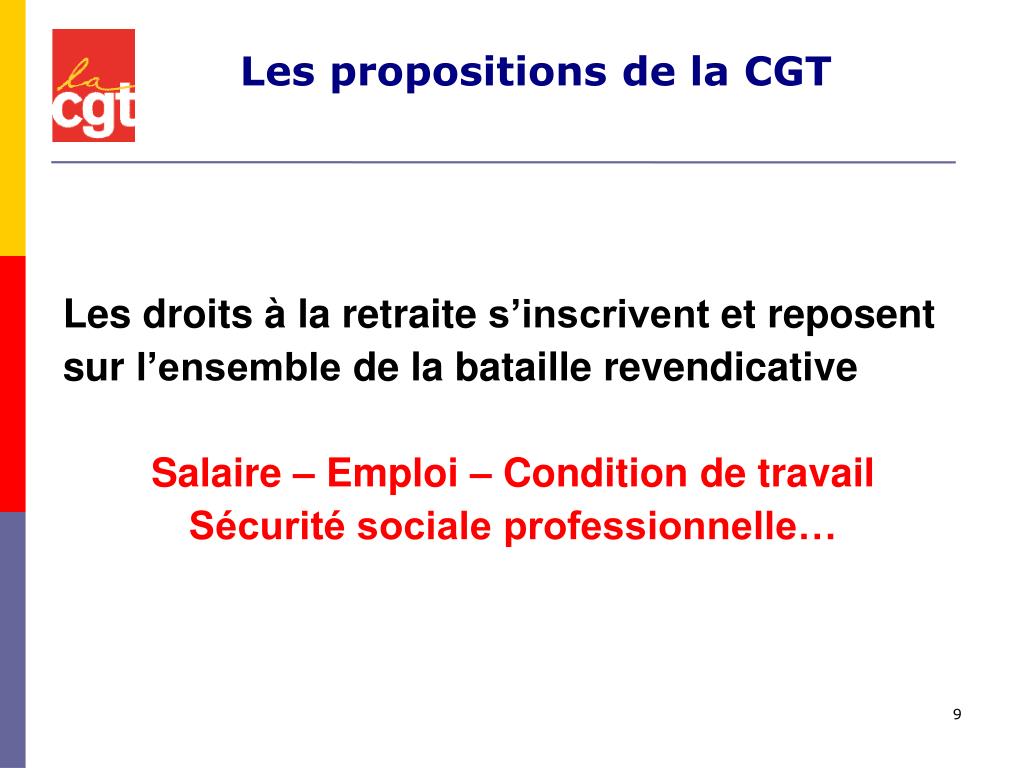 la cgt

Les propositions de la CGT

Les droits à la retraite s’inscrivent et reposent sur l’ensemble de la bataille revendicative

Salaire – Emploi – Condition de travail
Sécurité sociale professionnelle…

9